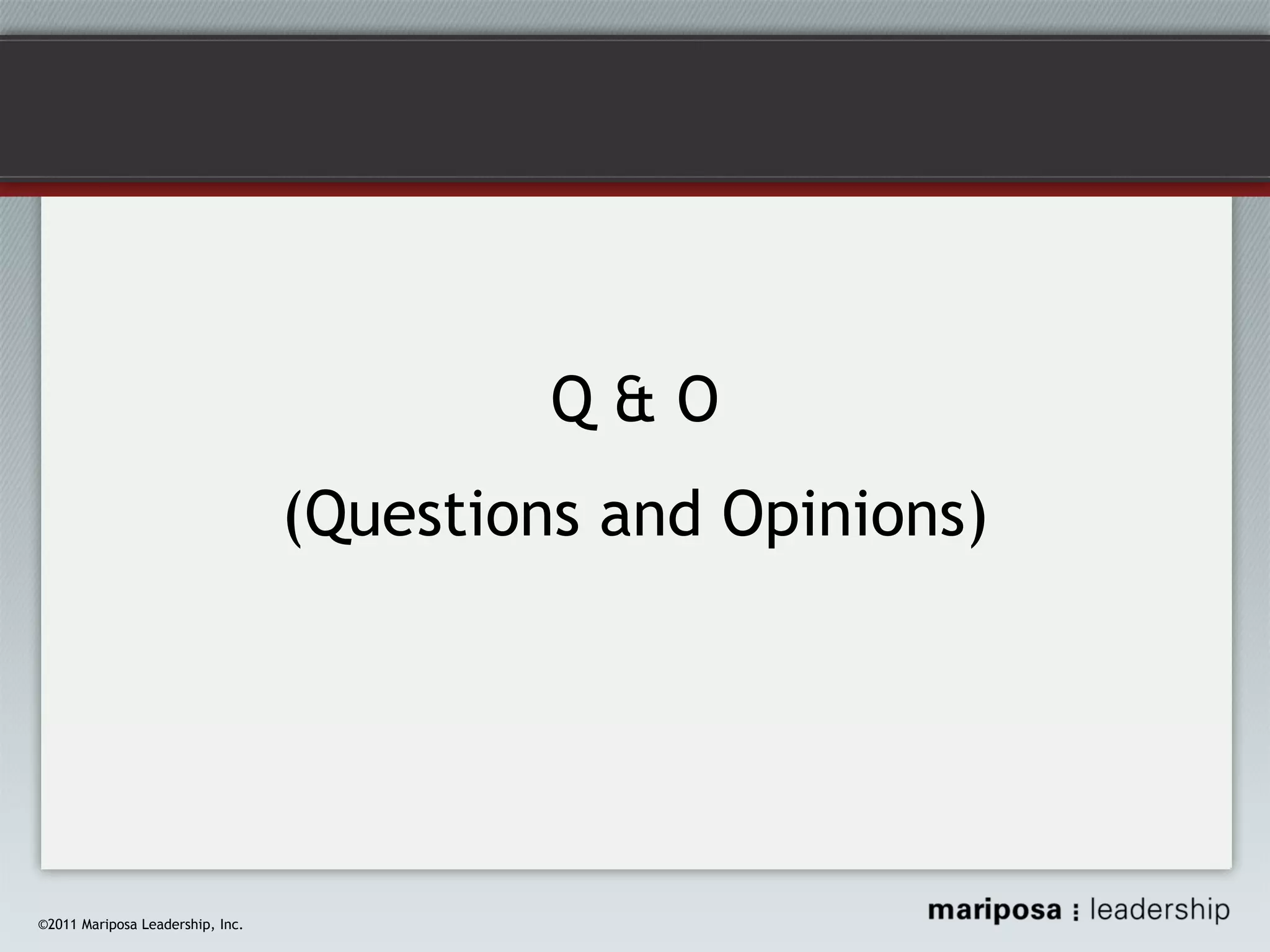 Q & O

(Questions and Opinions)

©2011 Mariposa Leadership, Inc.

mariposa : leadership